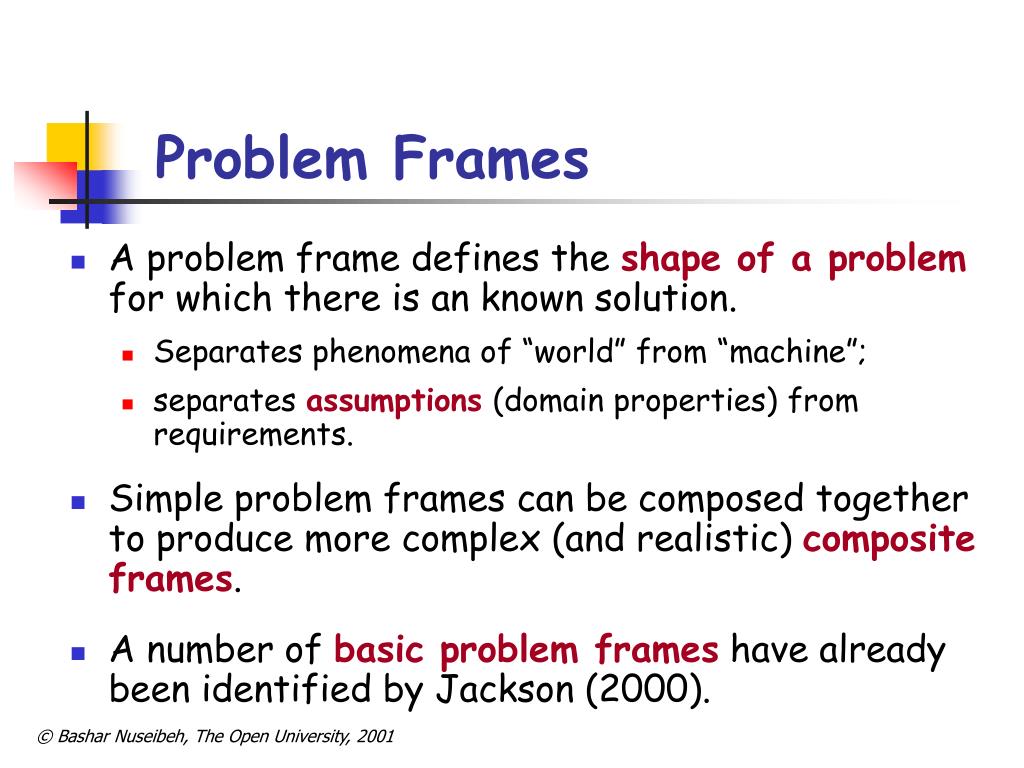 Problem Frames

A problem frame defines the shape of a problem for which there is an known solution.

Separates phenomena of “world” from “machine”;

separates assumptions (domain properties) from requirements.

Simple problem frames can be composed together to produce more complex (and realistic) composite frames.

A number of basic problem frames have already been identified by Jackson (2000).

© Bashar Nuseibeh, The Open University, 2001